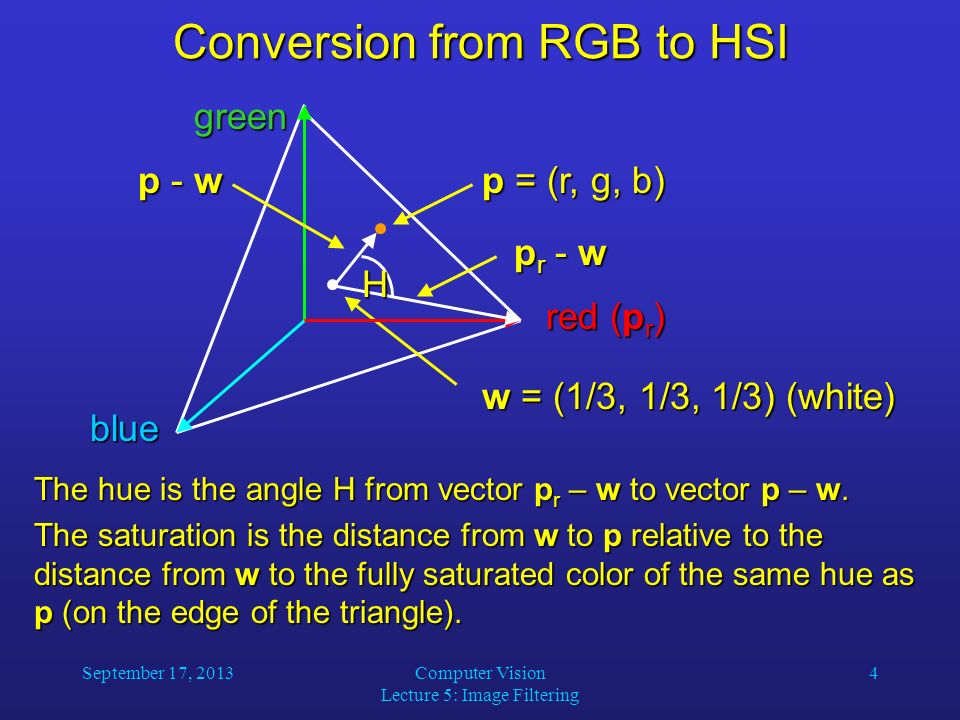 Conversion from RGB to HSI

green

p - w

p = (r, g, b)

$p_r$ - w

H

red ($p_r$)

w = (1/3, 1/3, 1/3) (white)

blue

The hue is the angle H from vector $p_r$ – w to vector p – w.

The saturation is the distance from w to p relative to the distance from w to the fully saturated color of the same hue as p (on the edge of the triangle).

September 17, 2013

Computer Vision
Lecture 5: Image Filtering

4